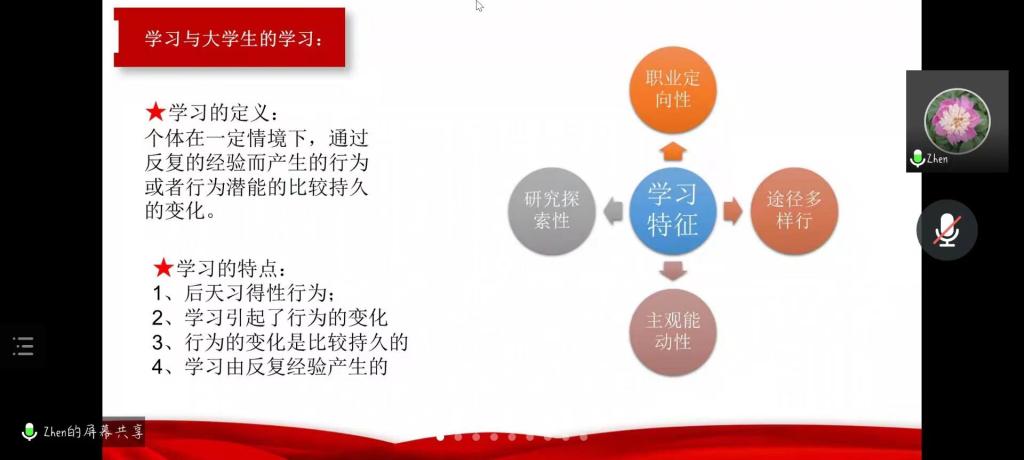 学习与大学生的学习：

★学习的定义：
个体在一定情境下，通过反复的经验而产生的行为或者行为潜能的比较持久的变化。

★学习的特点：
1、后天习得性行为；
2、学习引起了行为的变化
3、行为的变化是比较持久的
4、学习由反复经验产生的

职业定向性

研究探索性

学习特征

途径多样行

主观能动性

Zhen

Zhen的屏幕共享